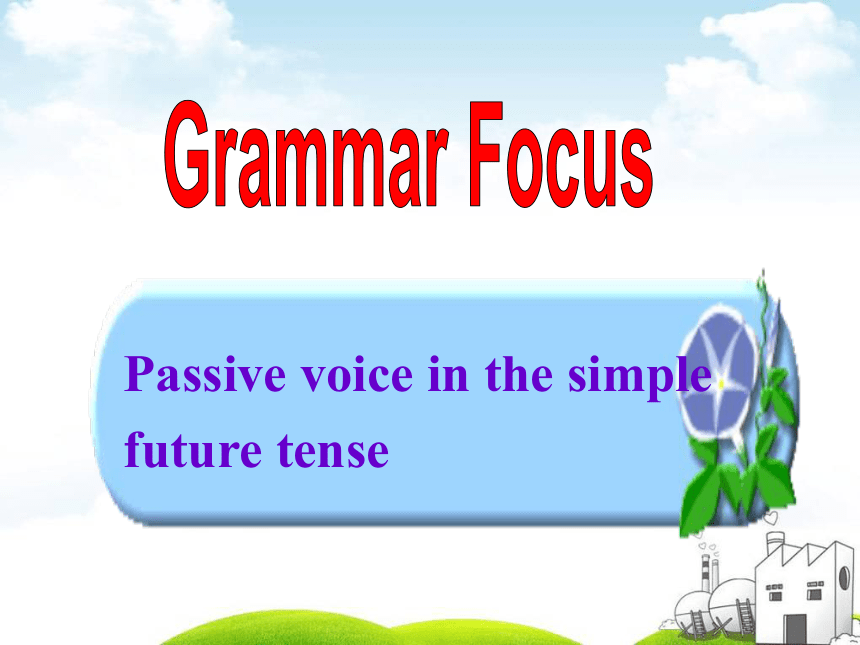 Grammar Focus

Passive voice in the simple future tense